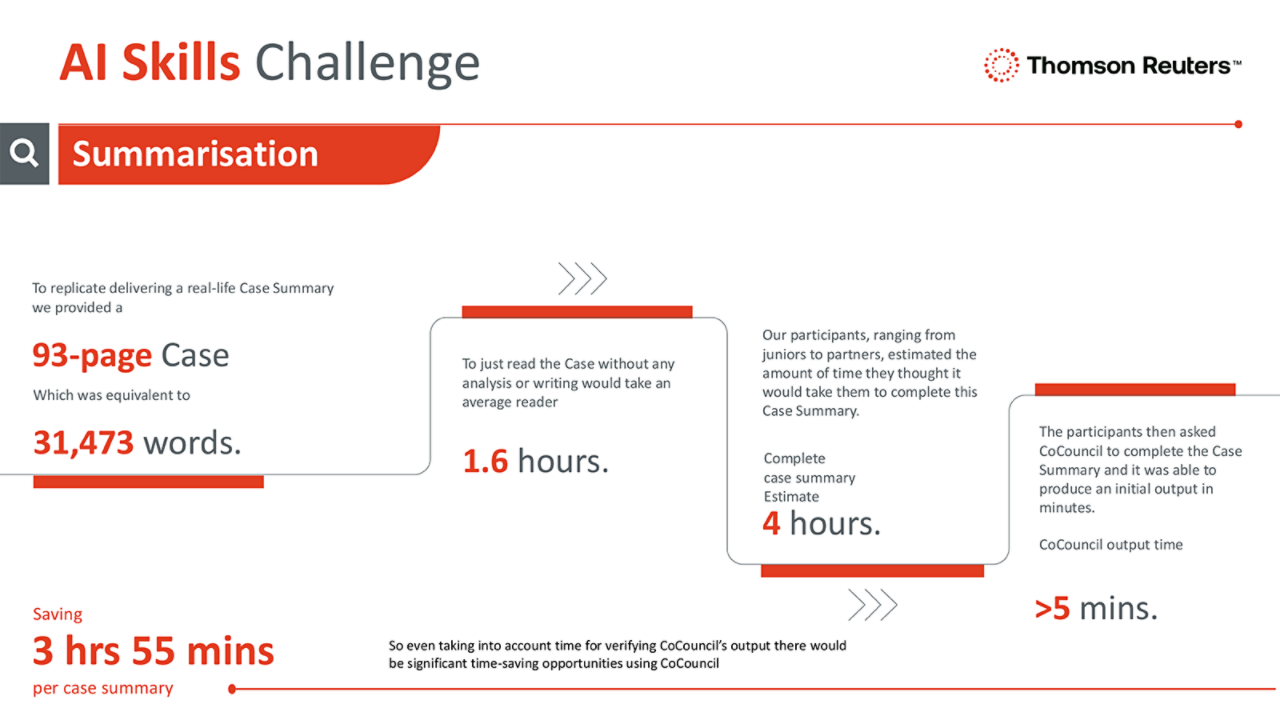 AI Skills Challenge

Thomson Reuters™

Summarisation

To replicate delivering a real-life Case Summary we provided a

93-page Case

Which was equivalent to

31,473 words.

To just read the Case without any analysis or writing would take an average reader

1.6 hours.

Our participants, ranging from juniors to partners, estimated the amount of time they thought it would take them to complete this Case Summary.

Complete case summary Estimate

4 hours.

The participants then asked CoCouncil to complete the Case Summary and it was able to produce an initial output in minutes.

CoCouncil output time

>5 mins.

Saving

3 hrs 55 mins

per case summary

So even taking into account time for verifying CoCouncil's output there would be significant time-saving opportunities using CoCouncil